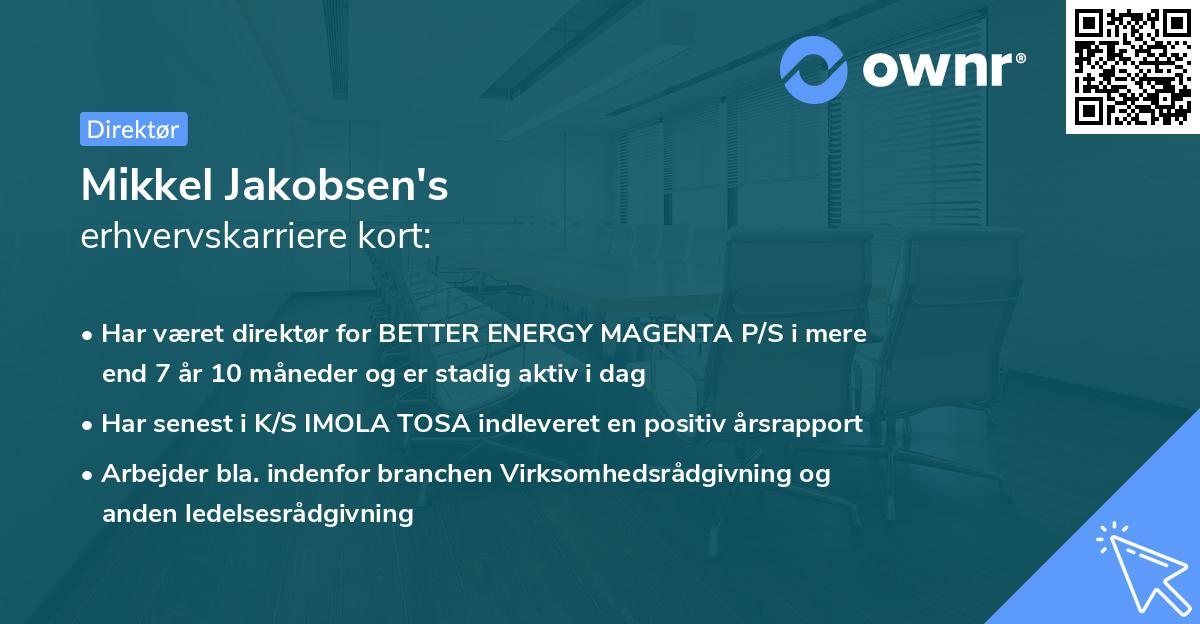 ownr®

Direktør

Mikkel Jakobsen's
erhvervskarriere kort:

• Har været direktør for BETTER ENERGY MAGENTA P/S i mere end 7 år 10 måneder og er stadig aktiv i dag
• Har senest i K/S IMOLA TOSA indleveret en positiv årsrapport
• Arbejder bla. indenfor branchen Virksomhedsrådgivning og anden ledelsesrådgivning